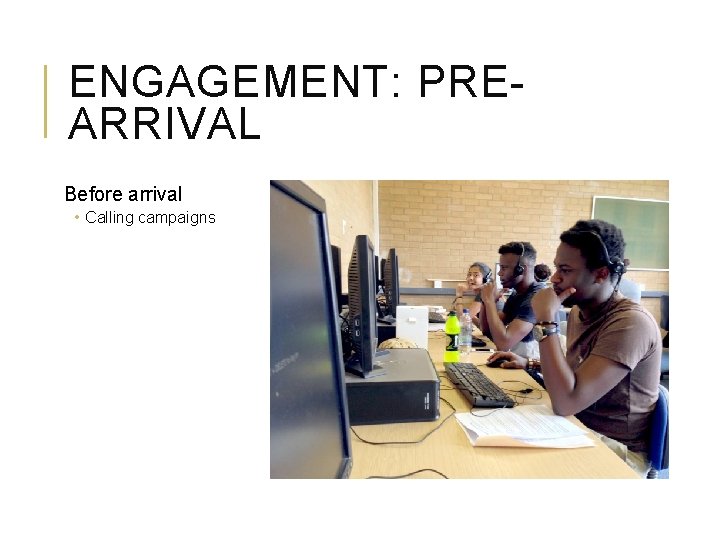 ENGAGEMENT: PRE-ARRIVAL

Before arrival

• Calling campaigns